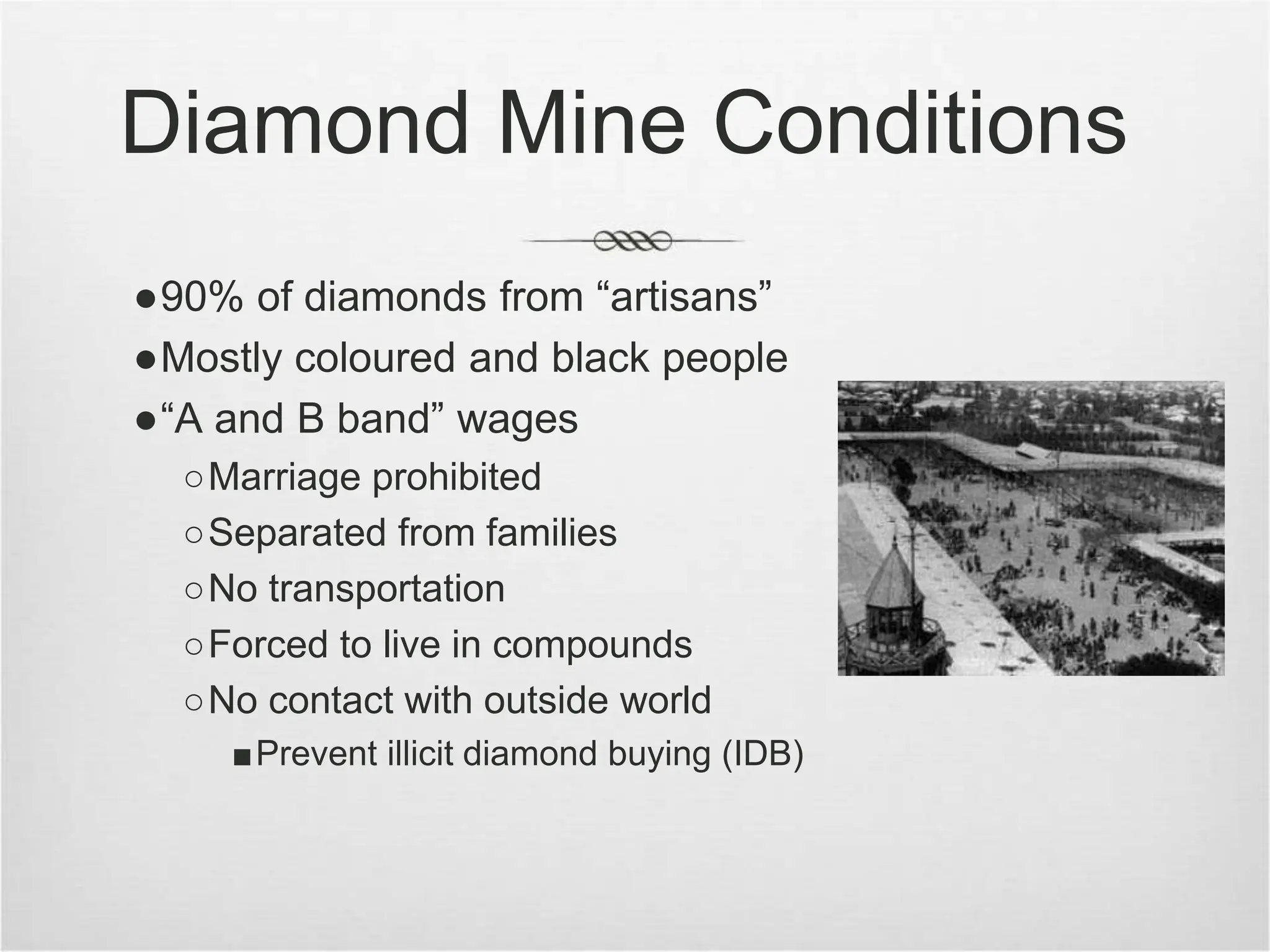 Diamond Mine Conditions

● 90% of diamonds from “artisans”
● Mostly coloured and black people
● “A and B band” wages
  ○ Marriage prohibited
  ○ Separated from families
  ○ No transportation
  ○ Forced to live in compounds
  ○ No contact with outside world
    ■ Prevent illicit diamond buying (IDB)